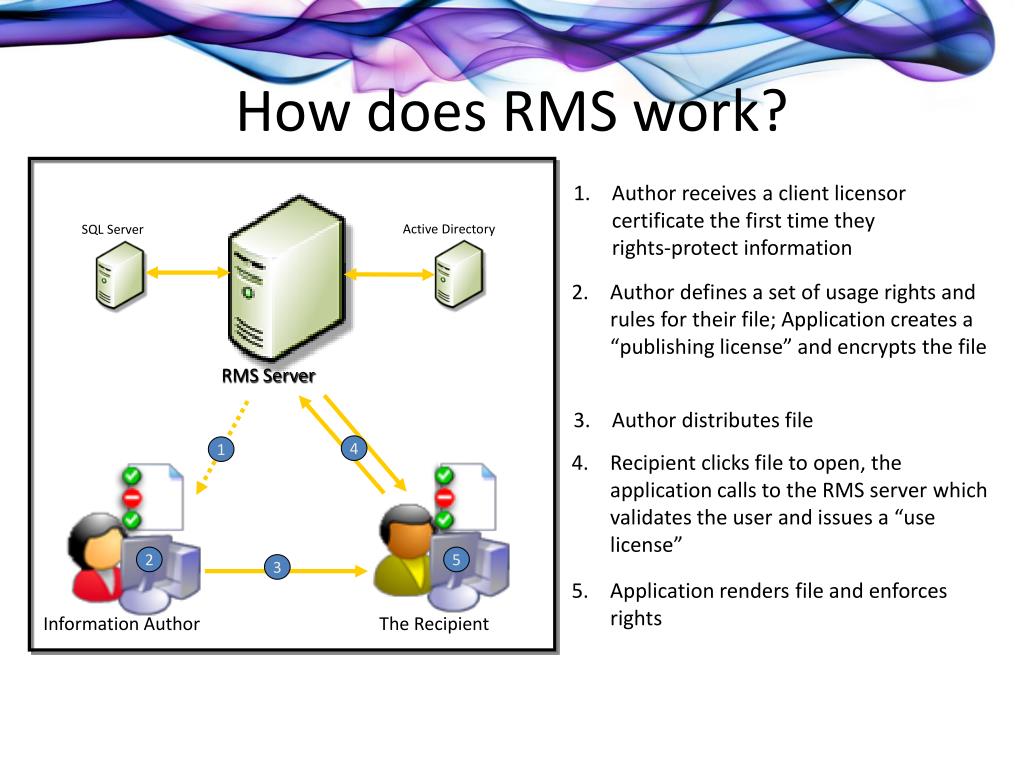 How does RMS work?

SQL Server

Active Directory

RMS Server

1

4

2

3

5

Information Author

The Recipient

1. Author receives a client licensor certificate the first time they rights-protect information

2. Author defines a set of usage rights and rules for their file; Application creates a “publishing license” and encrypts the file

3. Author distributes file

4. Recipient clicks file to open, the application calls to the RMS server which validates the user and issues a “use license”

5. Application renders file and enforces rights